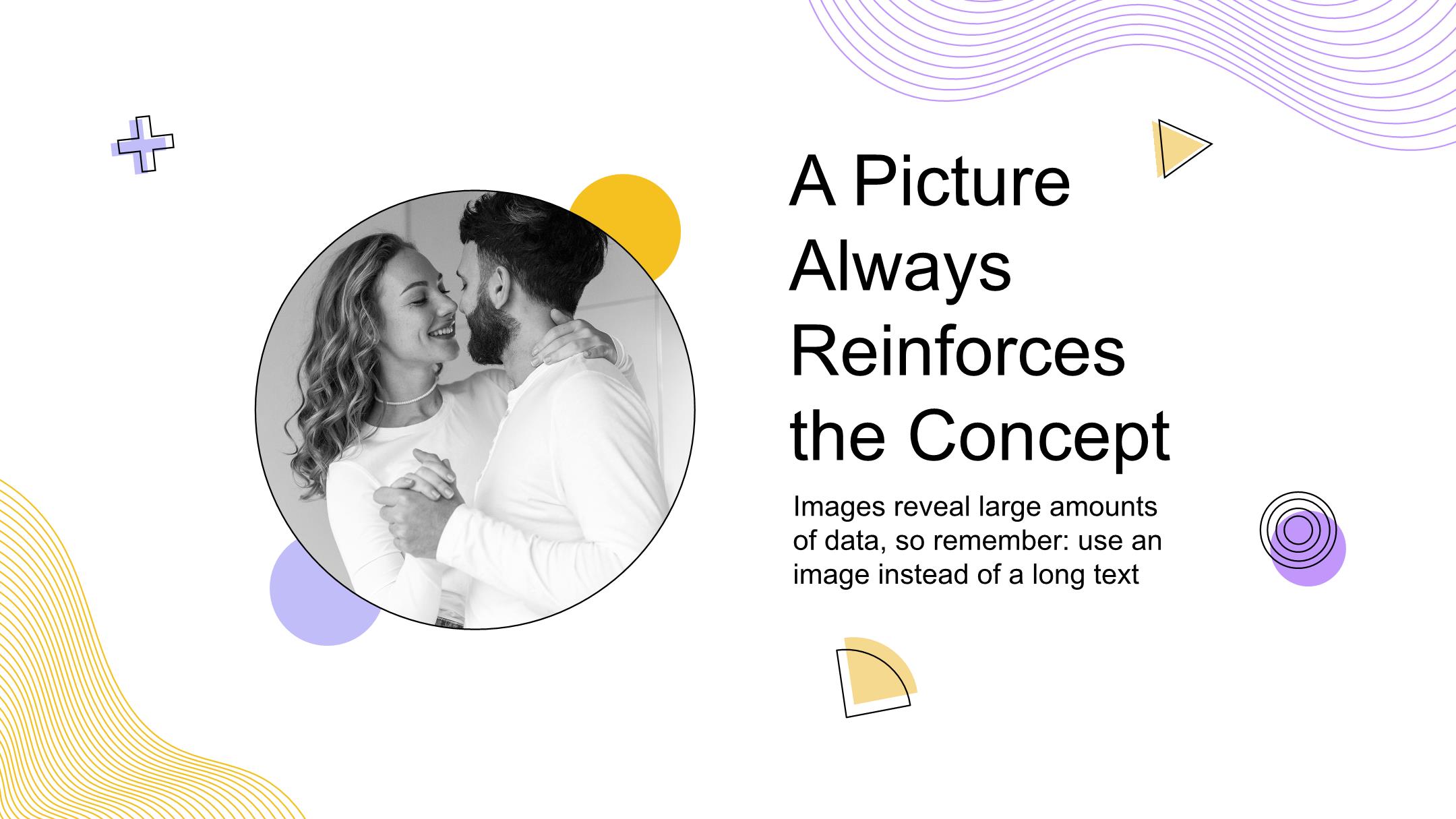 A Picture Always Reinforces the Concept

Images reveal large amounts of data, so remember: use an image instead of a long text